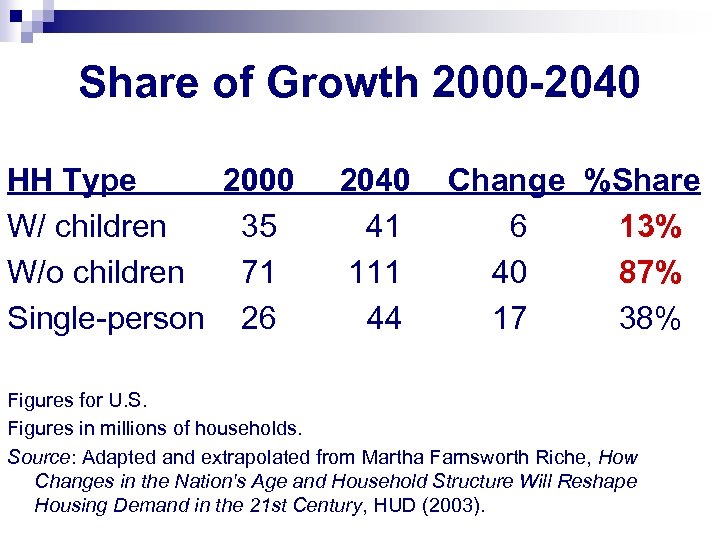 Share of Growth 2000-2040

| HH Type | 2000 | 2040 | Change | %Share |
|---|---|---|---|---|
| W/ children | 35 | 41 | 6 | 13% |
| W/o children | 71 | 111 | 40 | 87% |
| Single-person | 26 | 44 | 17 | 38% |

Figures for U.S.

Figures in millions of households.

Source: Adapted and extrapolated from Martha Farnsworth Riche, How Changes in the Nation's Age and Household Structure Will Reshape Housing Demand in the 21st Century, HUD (2003).